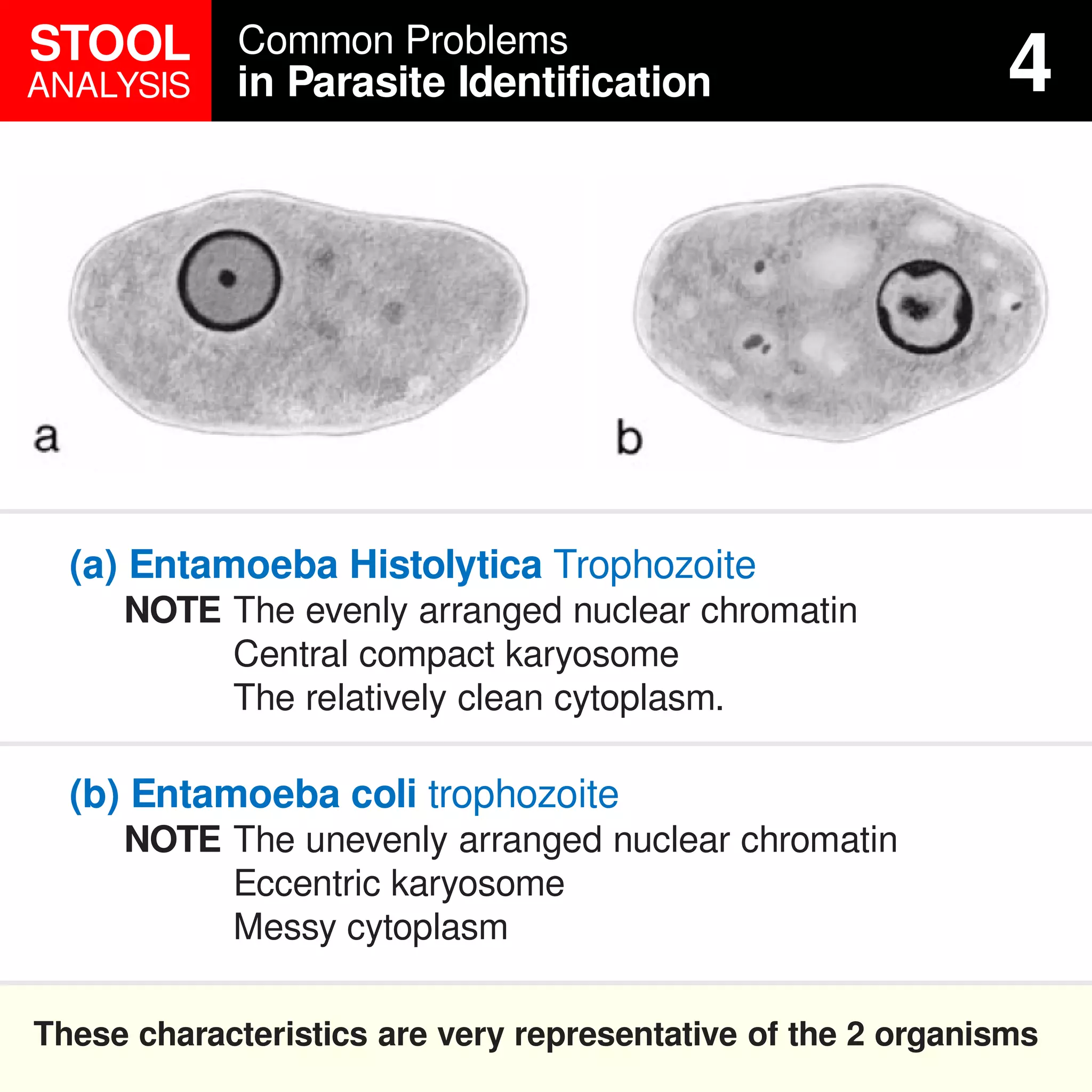 STOOL ANALYSIS

Common Problems
in Parasite Identification

4

a

b

(a) Entamoeba Histolytica Trophozoite
NOTE The evenly arranged nuclear chromatin
Central compact karyosome
The relatively clean cytoplasm.

(b) Entamoeba coli trophozoite
NOTE The unevenly arranged nuclear chromatin
Eccentric karyosome
Messy cytoplasm

These characteristics are very representative of the 2 organisms